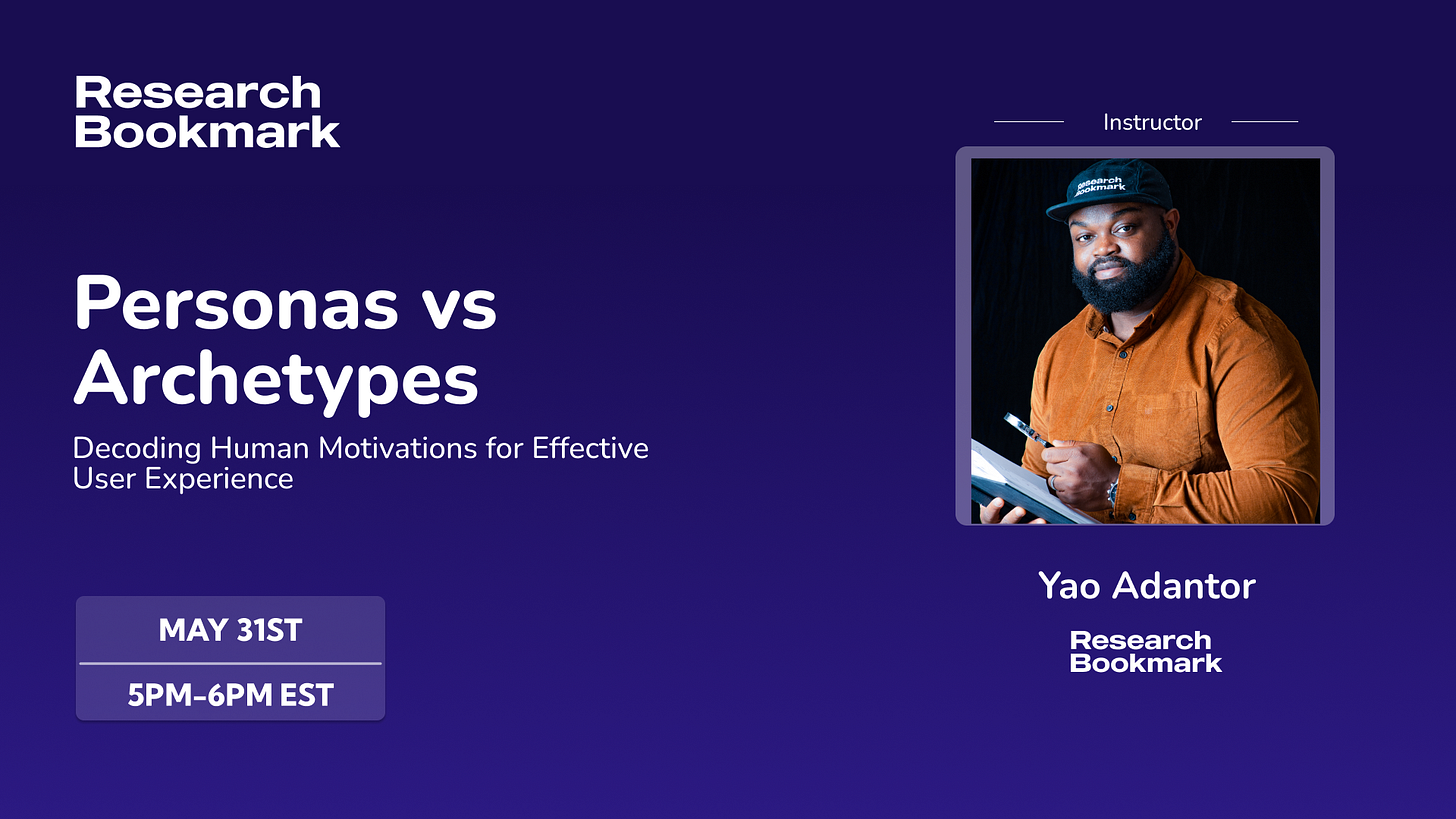 Research Bookmark

Personas vs Archetypes

Decoding Human Motivations for Effective User Experience

MAY 31ST

5PM-6PM EST

Instructor

Research Bookmark

Yao Adantor

Research Bookmark